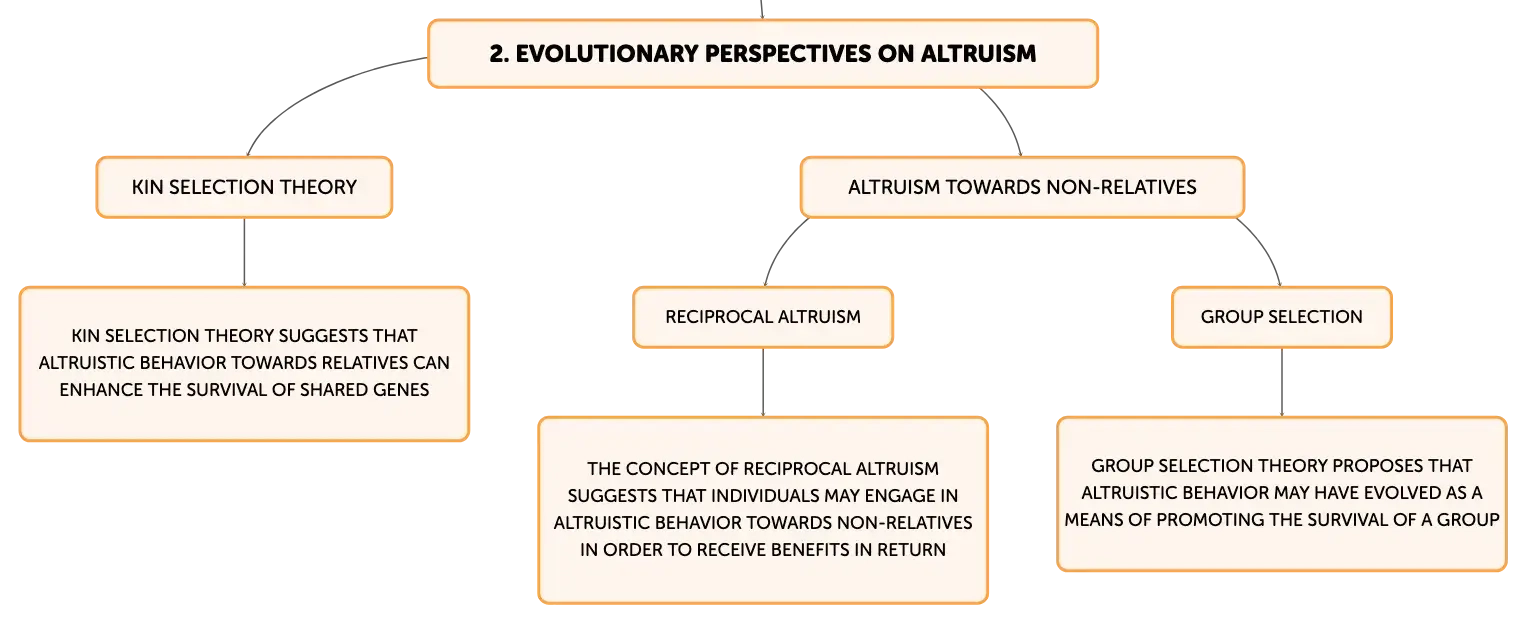 2. EVOLUTIONARY PERSPECTIVES ON ALTRUISM

KIN SELECTION THEORY

KIN SELECTION THEORY SUGGESTS THAT ALTRUISTIC BEHAVIOR TOWARDS RELATIVES CAN ENHANCE THE SURVIVAL OF SHARED GENES

ALTRUISM TOWARDS NON-RELATIVES

RECIPROCAL ALTRUISM

THE CONCEPT OF RECIPROCAL ALTRUISM SUGGESTS THAT INDIVIDUALS MAY ENGAGE IN ALTRUISTIC BEHAVIOR TOWARDS NON-RELATIVES IN ORDER TO RECEIVE BENEFITS IN RETURN

GROUP SELECTION

GROUP SELECTION THEORY PROPOSES THAT ALTRUISTIC BEHAVIOR MAY HAVE EVOLVED AS A MEANS OF PROMOTING THE SURVIVAL OF A GROUP